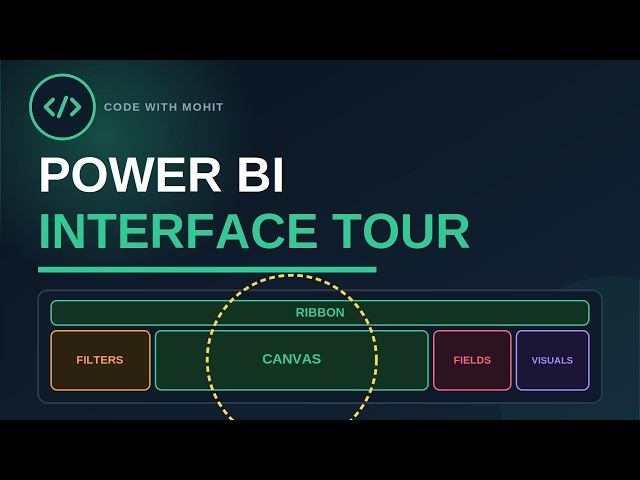 </>

CODE WITH MOHIT

POWER BI
INTERFACE TOUR

RIBBON

FILTERS

CANVAS

FIELDS

VISUALS